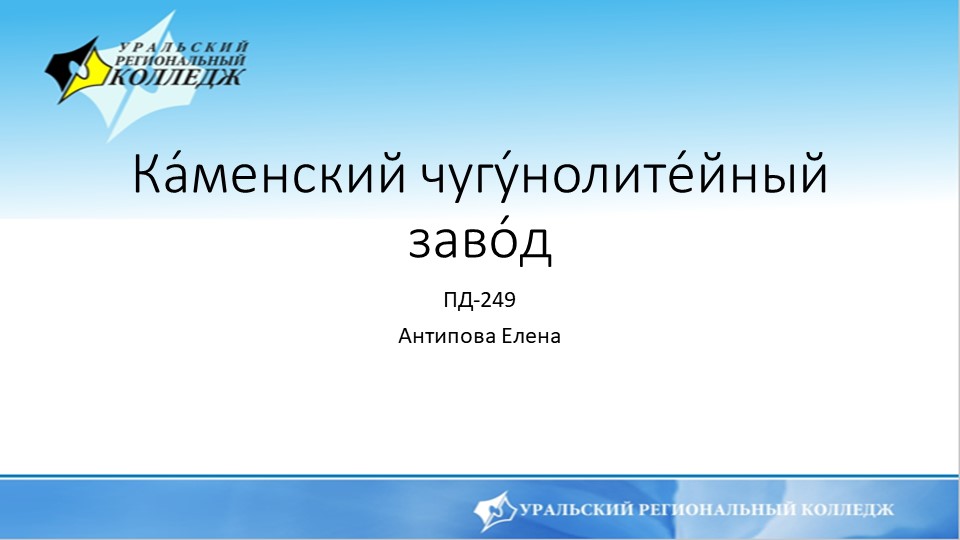 УРАЛЬСКИЙ РЕГИОНАЛЬНЫЙ КОЛЛЕДЖ

Ка́менский чугу́нолите́йный заво́д

ПД-249

Антипова Елена

УРАЛЬСКИЙ РЕГИОНАЛЬНЫЙ КОЛЛЕДЖ